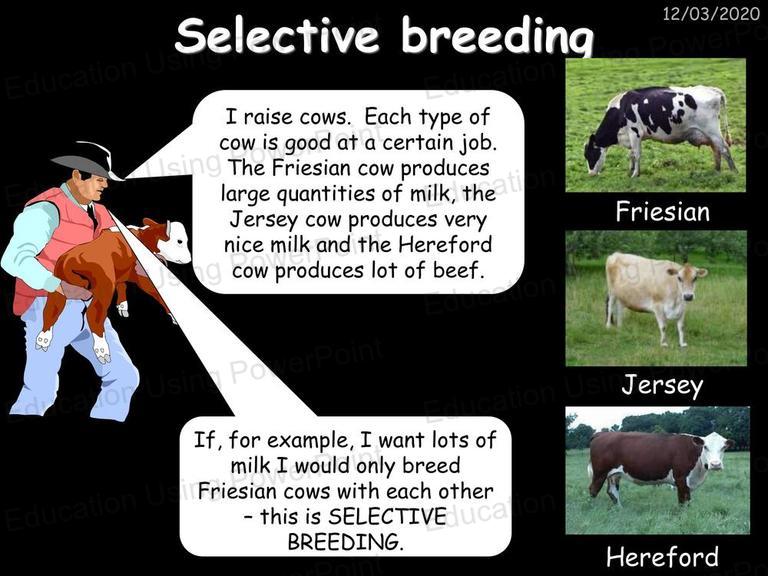 12/03/2020

Selective breeding

I raise cows. Each type of cow is good at a certain job. The Friesian cow produces large quantities of milk, the Jersey cow produces very nice milk and the Hereford cow produces lot of beef.

If, for example, I want lots of milk I would only breed Friesian cows with each other – this is SELECTIVE BREEDING.

Friesian

Jersey

Hereford

Education Using PowerPoint